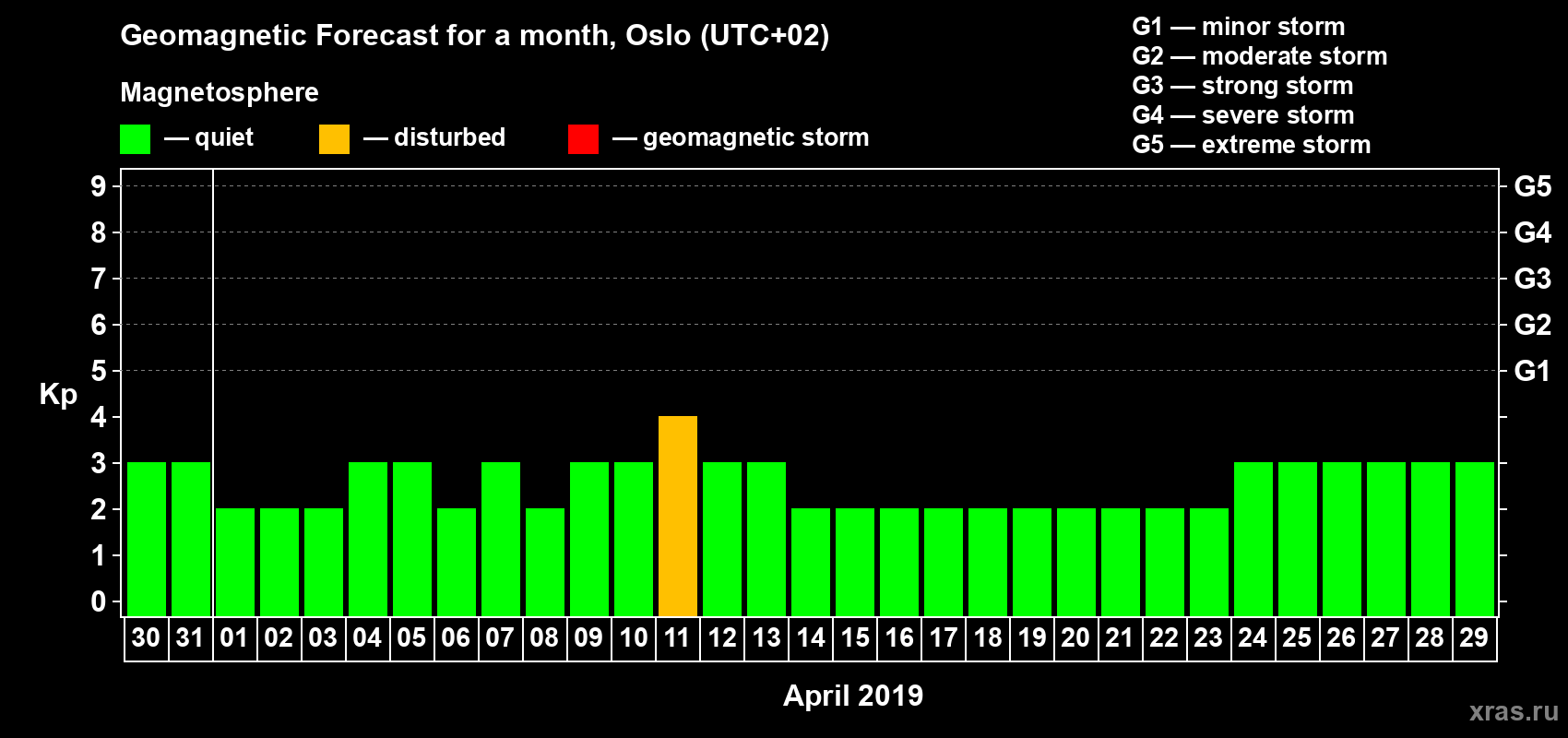 Geomagnetic Forecast for a month, Oslo (UTC+02)

Magnetosphere

— quiet — disturbed — geomagnetic storm

G1 — minor storm
G2 — moderate storm
G3 — strong storm
G4 — severe storm
G5 — extreme storm

Kp

9 8 7 6 5 4 3 2 1 0

G5 G4 G3 G2 G1

30 31 01 02 03 04 05 06 07 08 09 10 11 12 13 14 15 16 17 18 19 20 21 22 23 24 25 26 27 28 29

April 2019

xras.ru